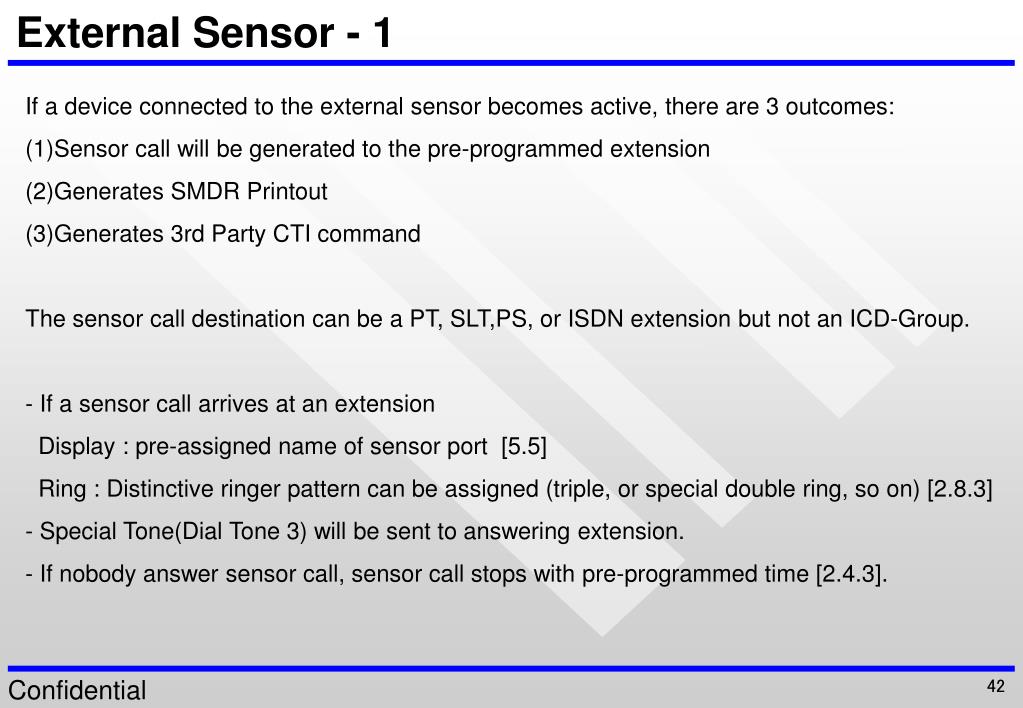 External Sensor - 1

If a device connected to the external sensor becomes active, there are 3 outcomes:

(1)Sensor call will be generated to the pre-programmed extension

(2)Generates SMDR Printout

(3)Generates 3rd Party CTI command

The sensor call destination can be a PT, SLT,PS, or ISDN extension but not an ICD-Group.

- If a sensor call arrives at an extension

Display : pre-assigned name of sensor port [5.5]

Ring : Distinctive ringer pattern can be assigned (triple, or special double ring, so on) [2.8.3]

- Special Tone(Dial Tone 3) will be sent to answering extension.

- If nobody answer sensor call, sensor call stops with pre-programmed time [2.4.3].

Confidential

42